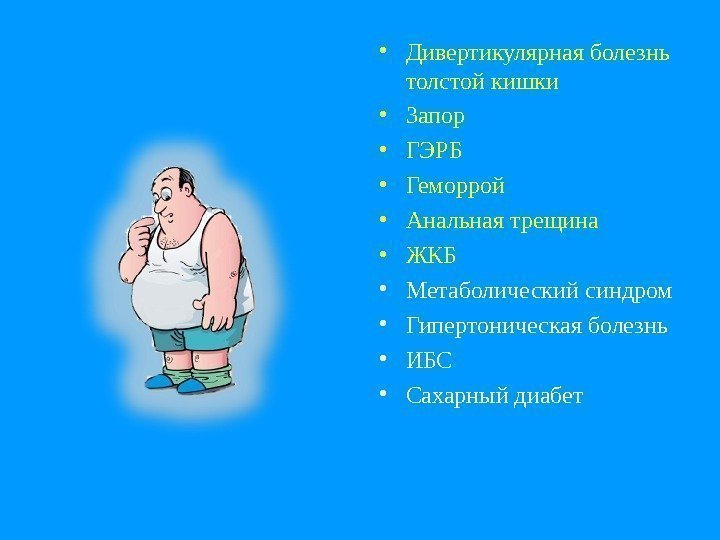 • Дивертикулярная болезнь толстой кишки
• Запор
• ГЭРБ
• Геморрой
• Анальная трещина
• ЖКБ
• Метаболический синдром
• Гипертоническая болезнь
• ИБС
• Сахарный диабет